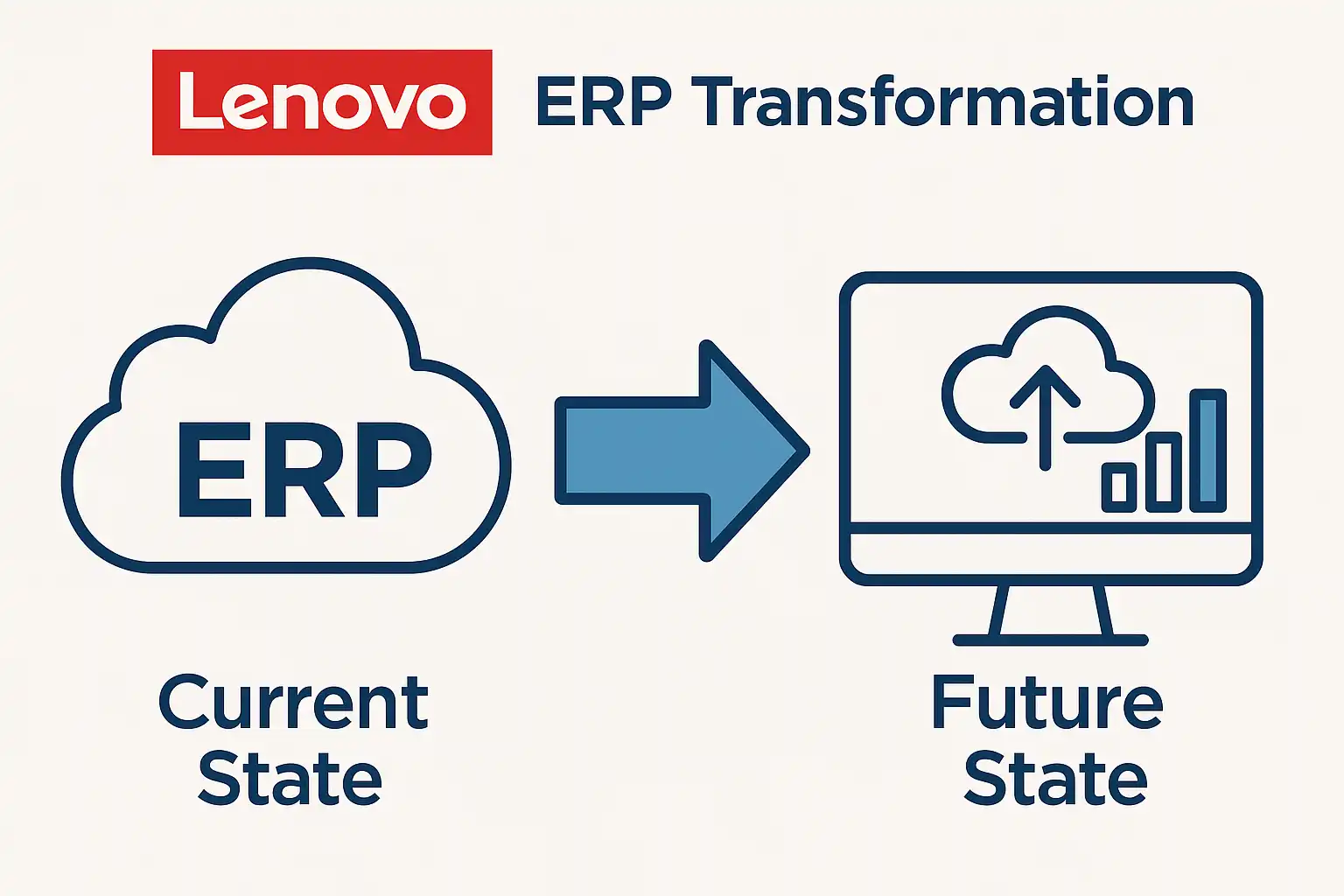 Lenovo ERP Transformation

ERP

Current State

Future State